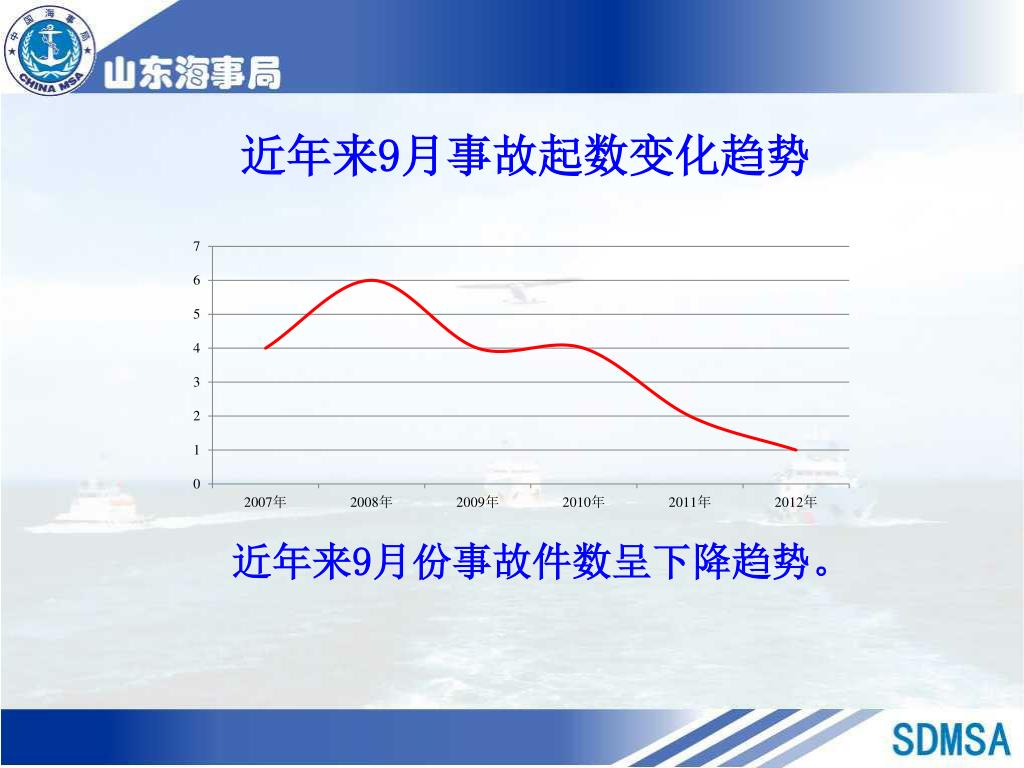 中国海事局
CHINA MSA
山东海事局

近年来9月事故起数变化趋势

7
6
5
4
3
2
1
0
2007年 2008年 2009年 2010年 2011年 2012年

近年来9月份事故件数呈下降趋势。

SDMSA